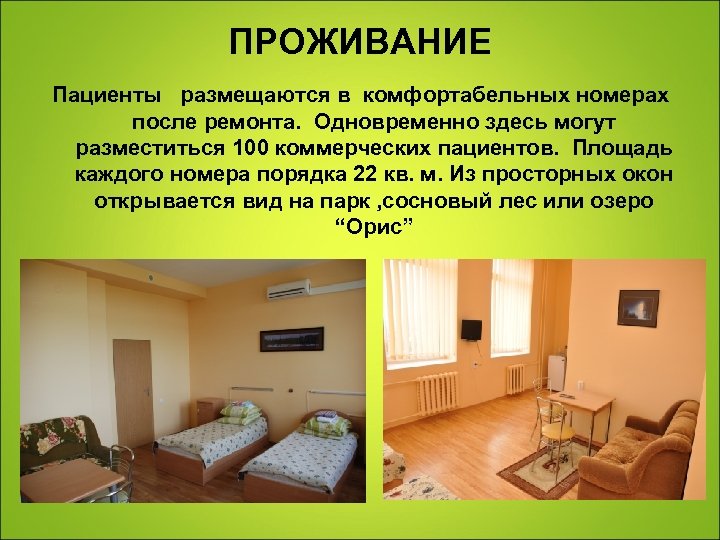 ПРОЖИВАНИЕ

Пациенты   размещаются в  комфортабельных номерах после ремонта.  Одновременно здесь могут разместиться 100 коммерческих пациентов.  Площадь каждого номера порядка 22 кв. м. Из просторных окон открывается вид на парк ,сосновый лес или озеро “Орис”